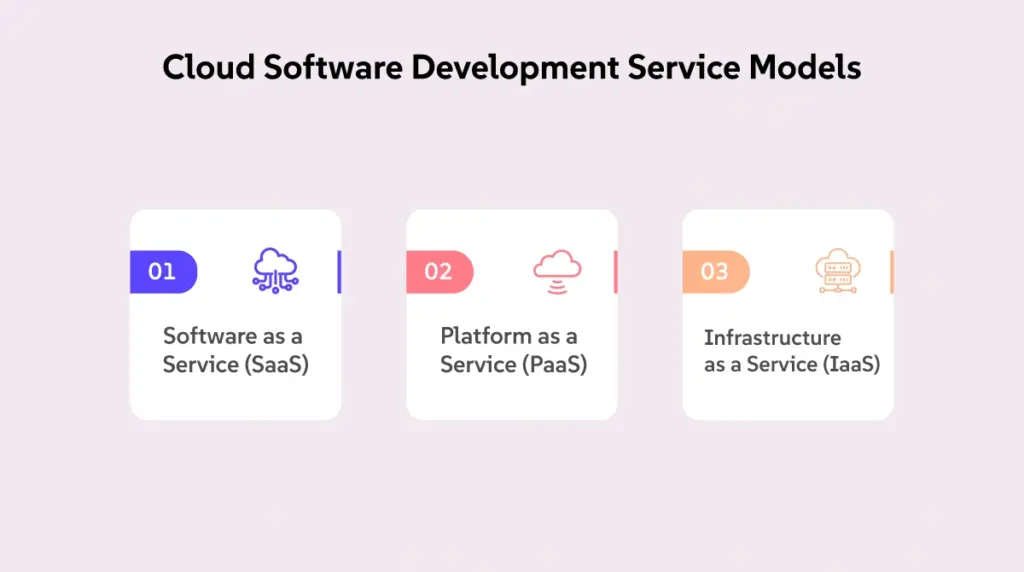 Cloud Software Development Service Models

01

Software as a Service (SaaS)

02

Platform as a Service (PaaS)

03

Infrastructure as a Service (IaaS)